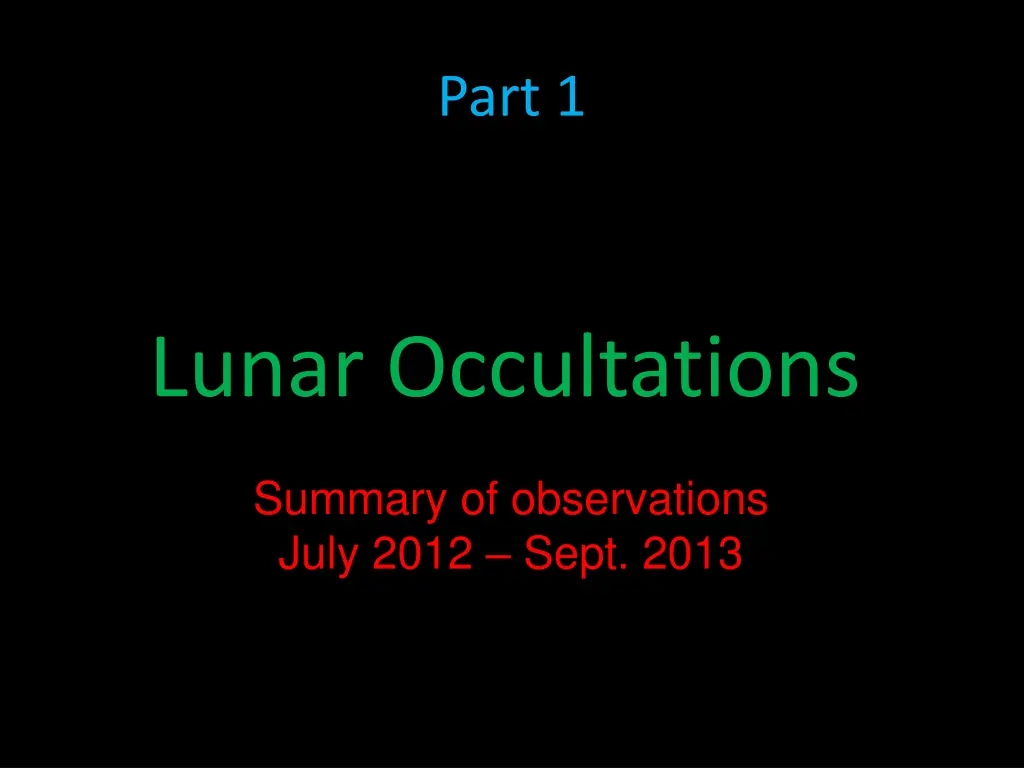 Part 1

Lunar Occultations

Summary of observations
July 2012 – Sept. 2013